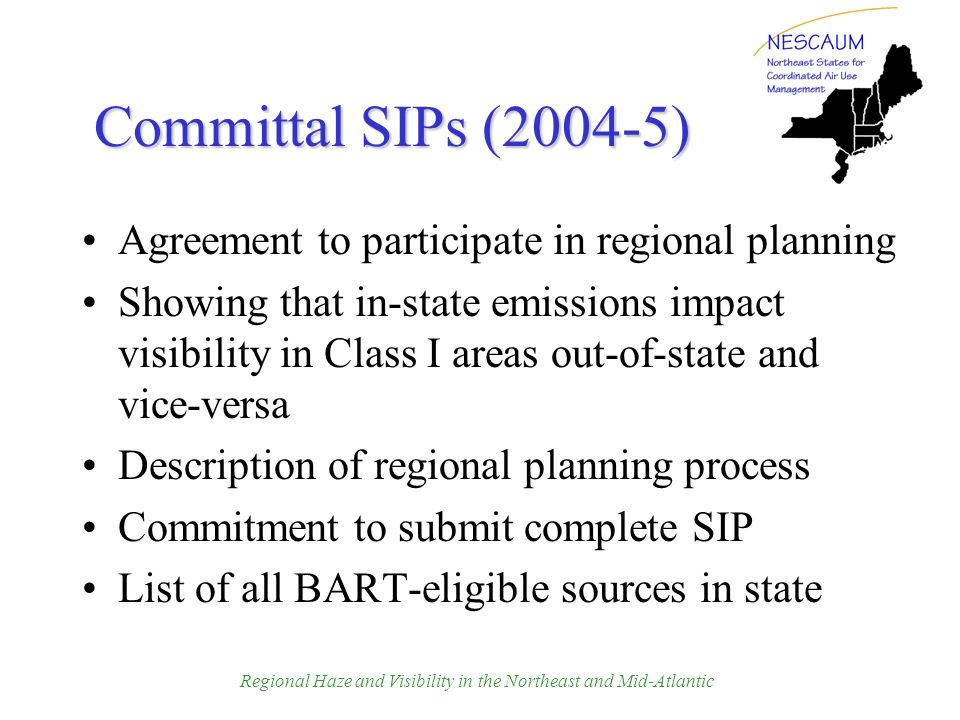 NESCAUM
Northeast States for Coordinated Air Use Management

Committal SIPs (2004-5)

• Agreement to participate in regional planning
• Showing that in-state emissions impact visibility in Class I areas out-of-state and vice-versa
• Description of regional planning process
• Commitment to submit complete SIP
• List of all BART-eligible sources in state

Regional Haze and Visibility in the Northeast and Mid-Atlantic